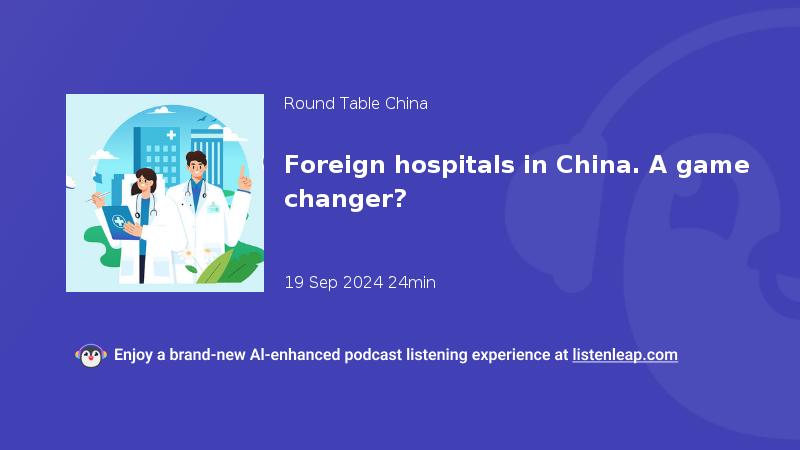 Round Table China

Foreign hospitals in China. A game changer?

19 Sep 2024 24min

Enjoy a brand-new AI-enhanced podcast listening experience at listenleap.com